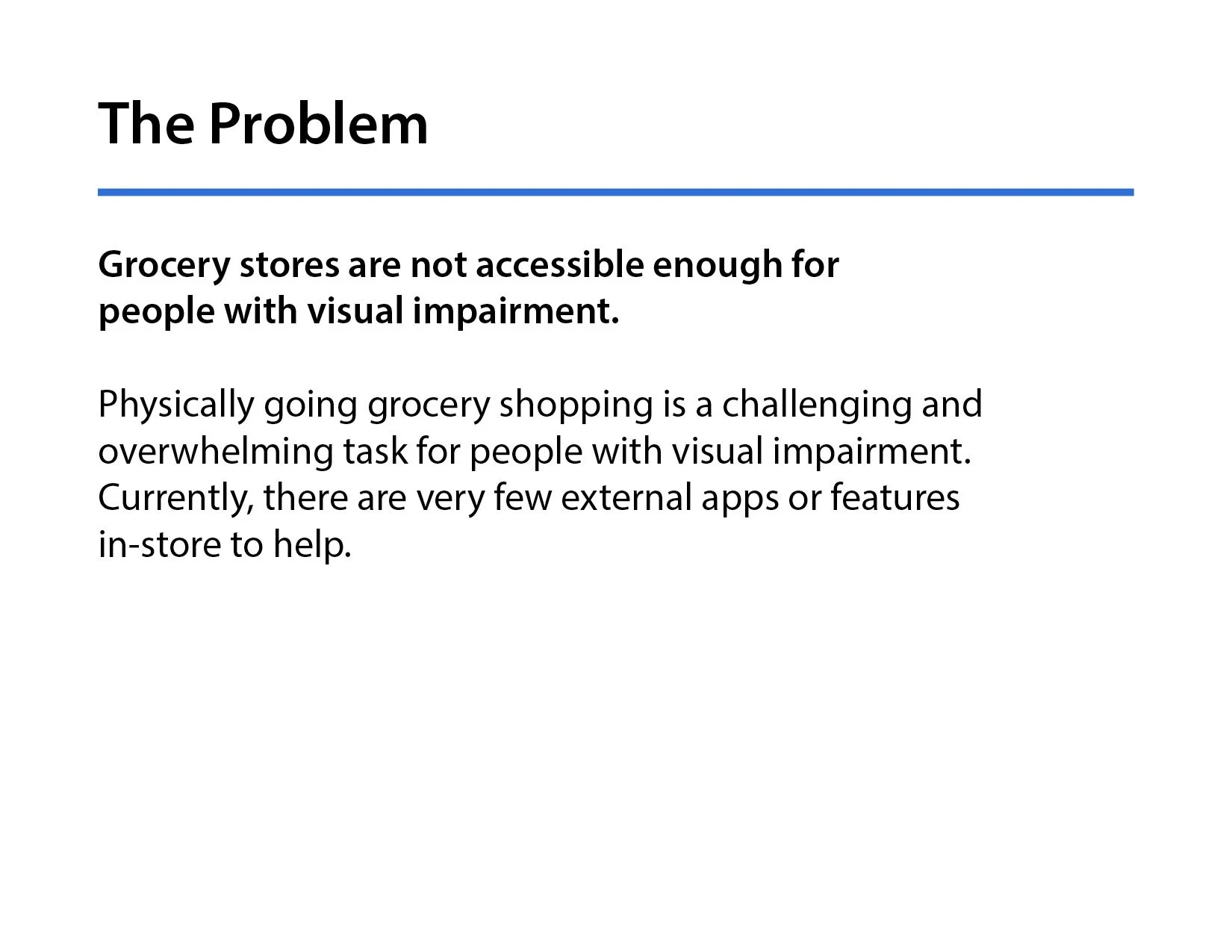 The Problem

Grocery stores are not accessible enough for people with visual impairment.

Physically going grocery shopping is a challenging and overwhelming task for people with visual impairment. Currently, there are very few external apps or features in-store to help.